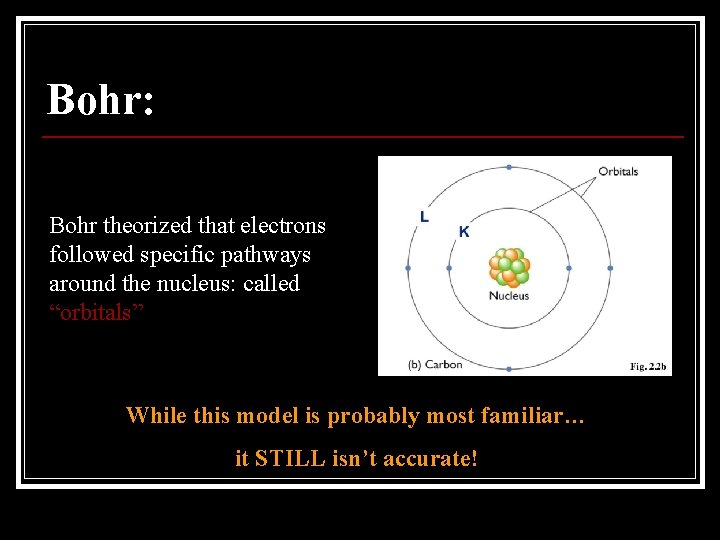 Bohr:

Bohr theorized that electrons followed specific pathways around the nucleus: called "orbitals"

Orbitals
L
K
Nucleus
(b) Carbon
Fig. 2.2b

While this model is probably most familiar…

it STILL isn't accurate!